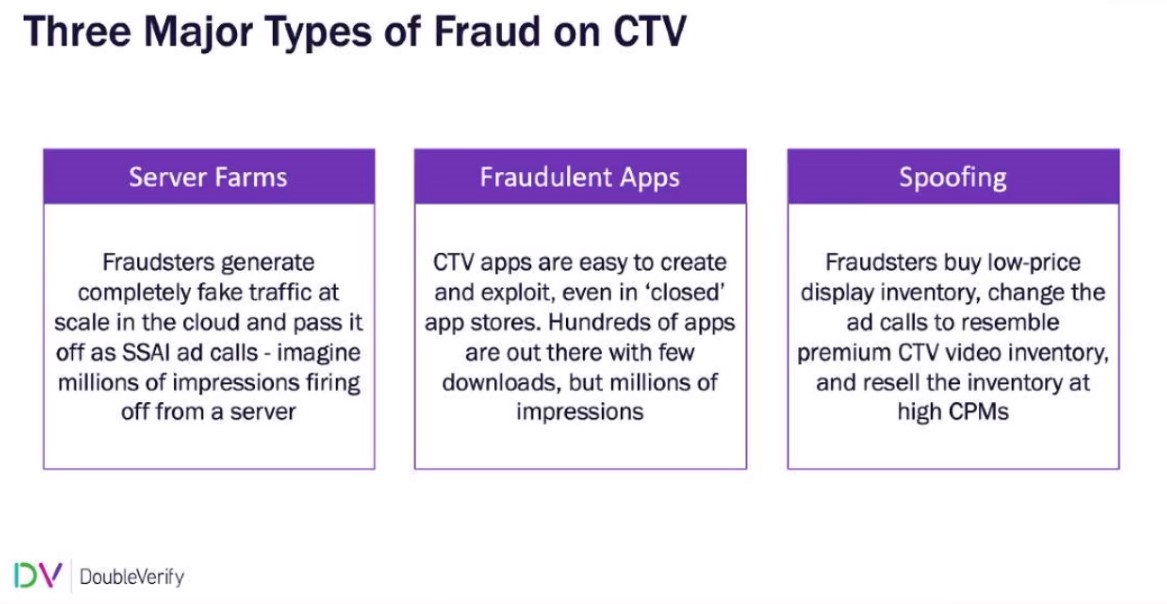 Three Major Types of Fraud on CTV

Server Farms

Fraudsters generate completely fake traffic at scale in the cloud and pass it off as SSAI ad calls - imagine millions of impressions firing off from a server

Fraudulent Apps

CTV apps are easy to create and exploit, even in 'closed' app stores. Hundreds of apps are out there with few downloads, but millions of impressions

Spoofing

Fraudsters buy low-price display inventory, change the ad calls to resemble premium CTV video inventory, and resell the inventory at high CPMs

DV DoubleVerify